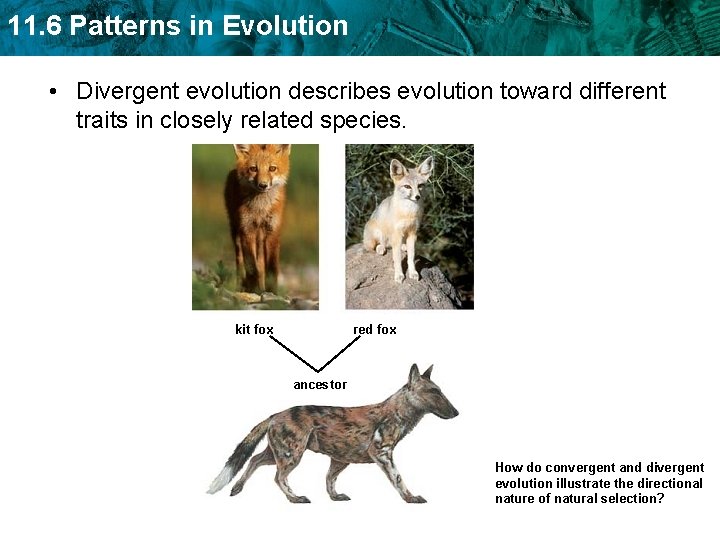 11.6 Patterns in Evolution

• Divergent evolution describes evolution toward different traits in closely related species.

kit fox

red fox

ancestor

How do convergent and divergent evolution illustrate the directional nature of natural selection?